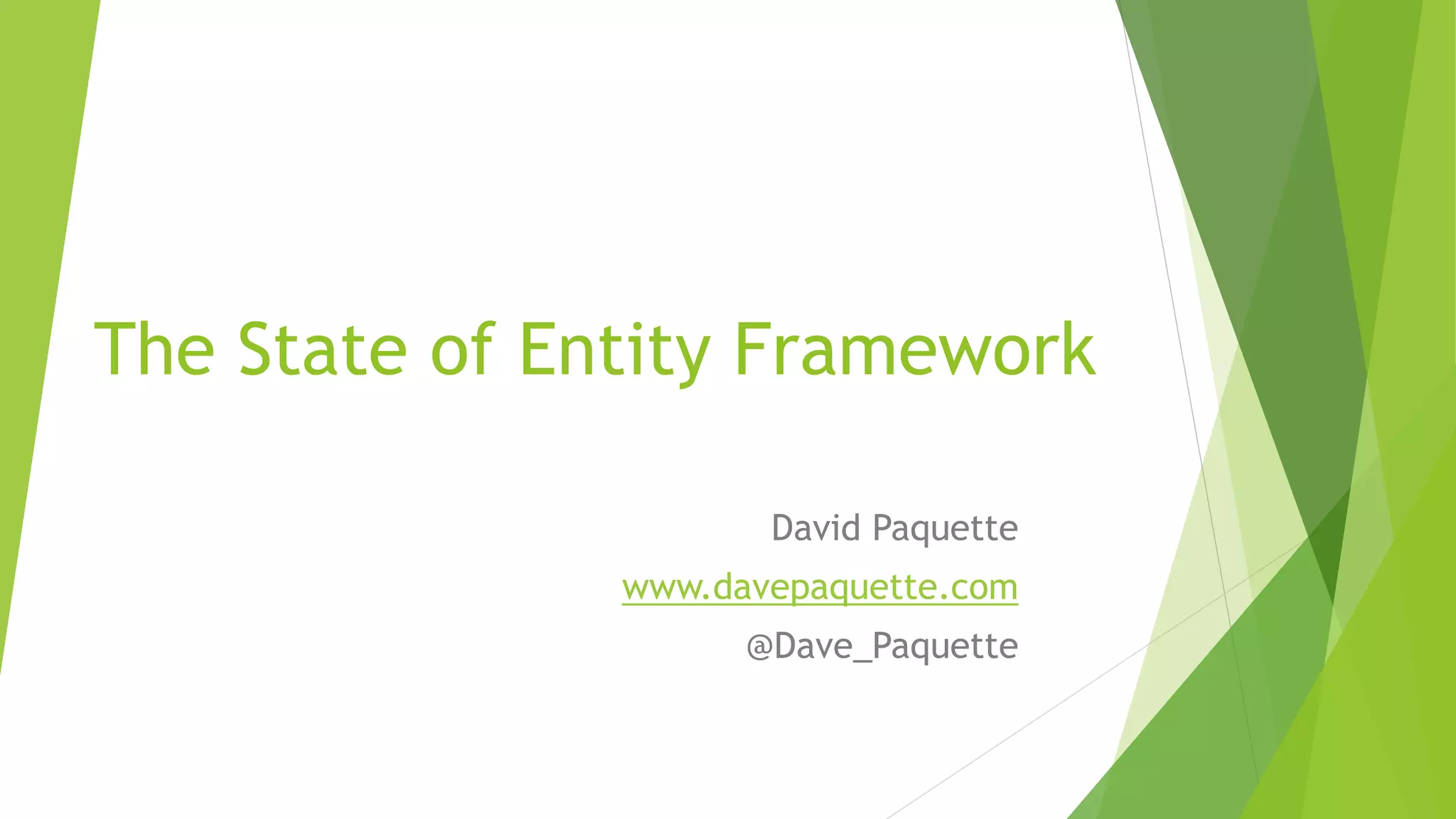 The State of Entity Framework

David Paquette

www.davepaquette.com

@Dave_Paquette